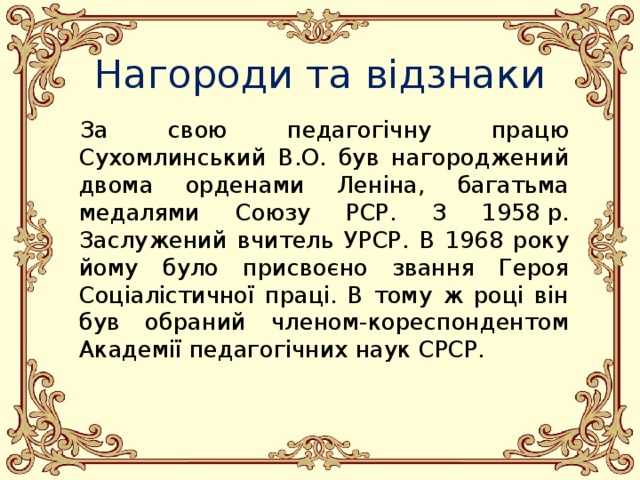 Нагороди та відзнаки

За свою педагогічну працю Сухомлинський В.О. був нагороджений двома орденами Леніна, багатьма медалями Союзу РСР. З 1958 р. Заслужений вчитель УРСР. В 1968 року йому було присвоєно звання Героя Соціалістичної праці. В тому ж році він був обраний членом-кореспондентом Академії педагогічних наук СРСР.